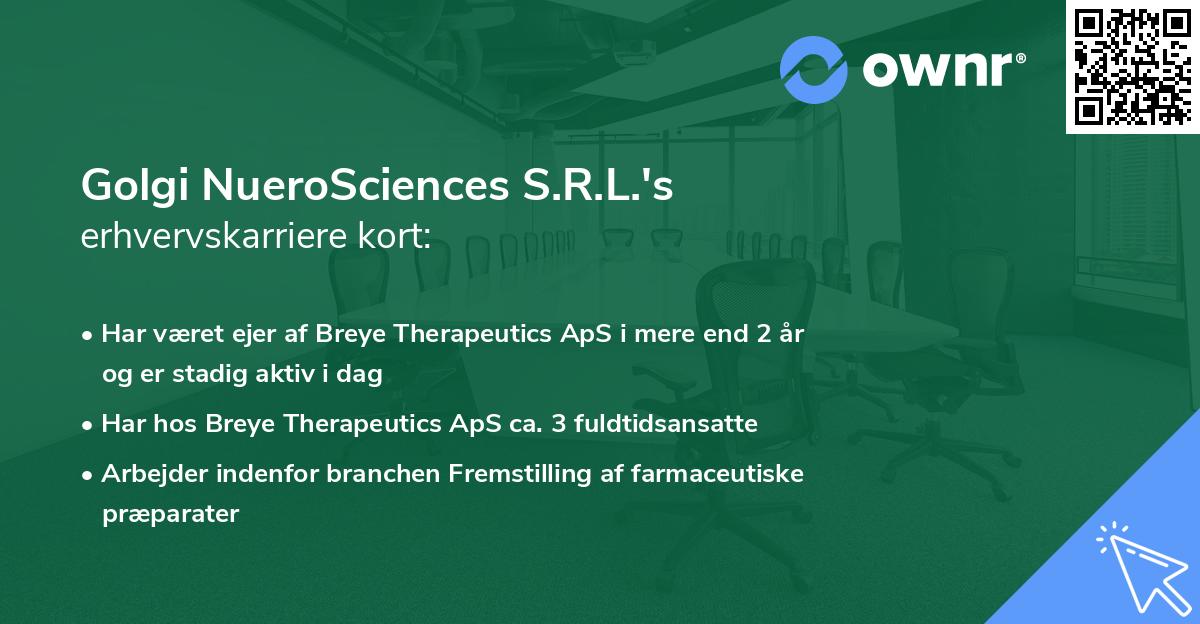 ownr®

Golgi NueroSciences S.R.L.'s erhvervskarriere kort:

• Har været ejer af Breye Therapeutics ApS i mere end 2 år og er stadig aktiv i dag

• Har hos Breye Therapeutics ApS ca. 3 fuldtidsansatte

• Arbejder indenfor branchen Fremstilling af farmaceutiske præparater